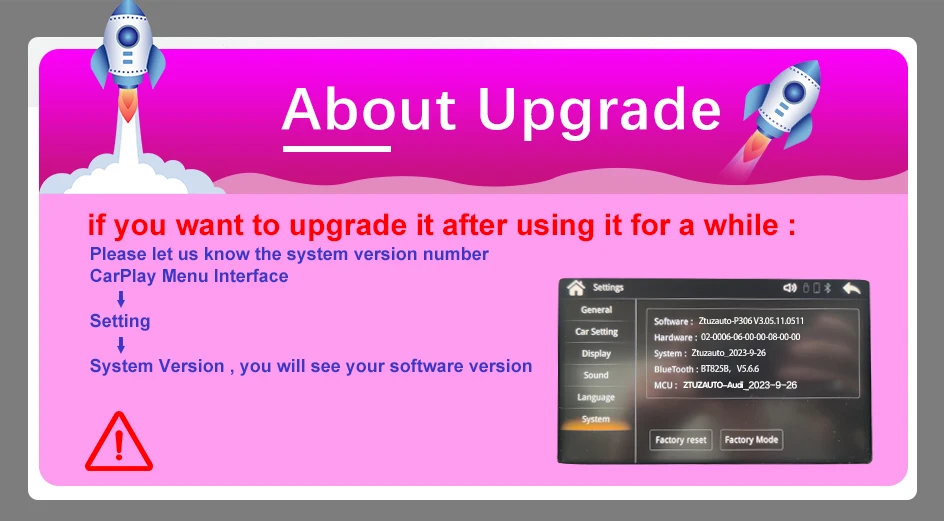 About Upgrade

if you want to upgrade it after using it for a while :

Please let us know the system version number
CarPlay Menu Interface
Setting
System Version , you will see your software version

Settings

General
Car Setting
Display
Sound
Language
System

Software : Ztuzauto-P306 V3.05.11.0511
Hardware : 02-0006-06-00-00-08-00-00
System : Ztuzauto_2023-9-26
BlueTooth : BT825B, V5.6.6
MCU : ZTUZAUTO-Audi_2023-9-26

Factory reset
Factory Mode